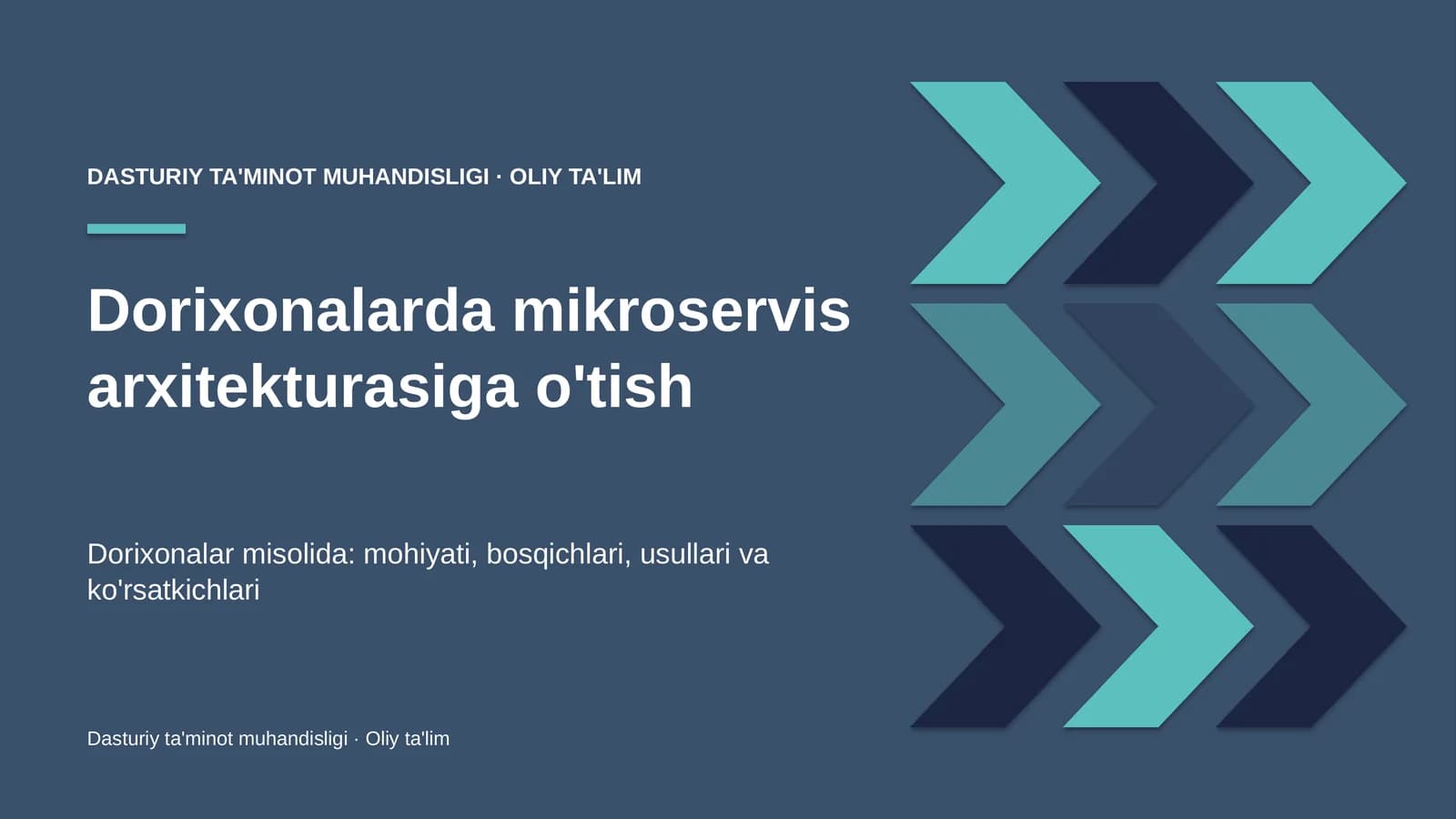 DASTURIY TA'MINOT MUHANDISLIGI · OLIY TA'LIM

Dorixonalarda mikroservis arxitekturasiga o'tish

Dorixonalar misolida: mohiyati, bosqichlari, usullari va ko'rsatkichlari

Dasturiy ta'minot muhandisligi · Oliy ta'lim